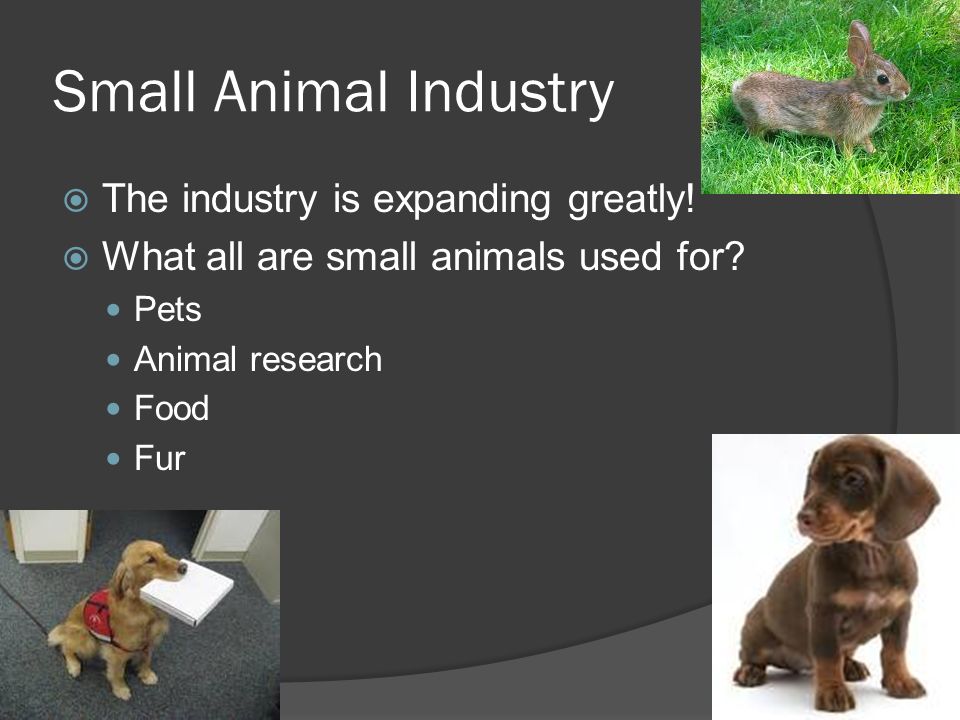 Small Animal Industry

The industry is expanding greatly!

What all are small animals used for?

Pets

Animal research

Food

Fur